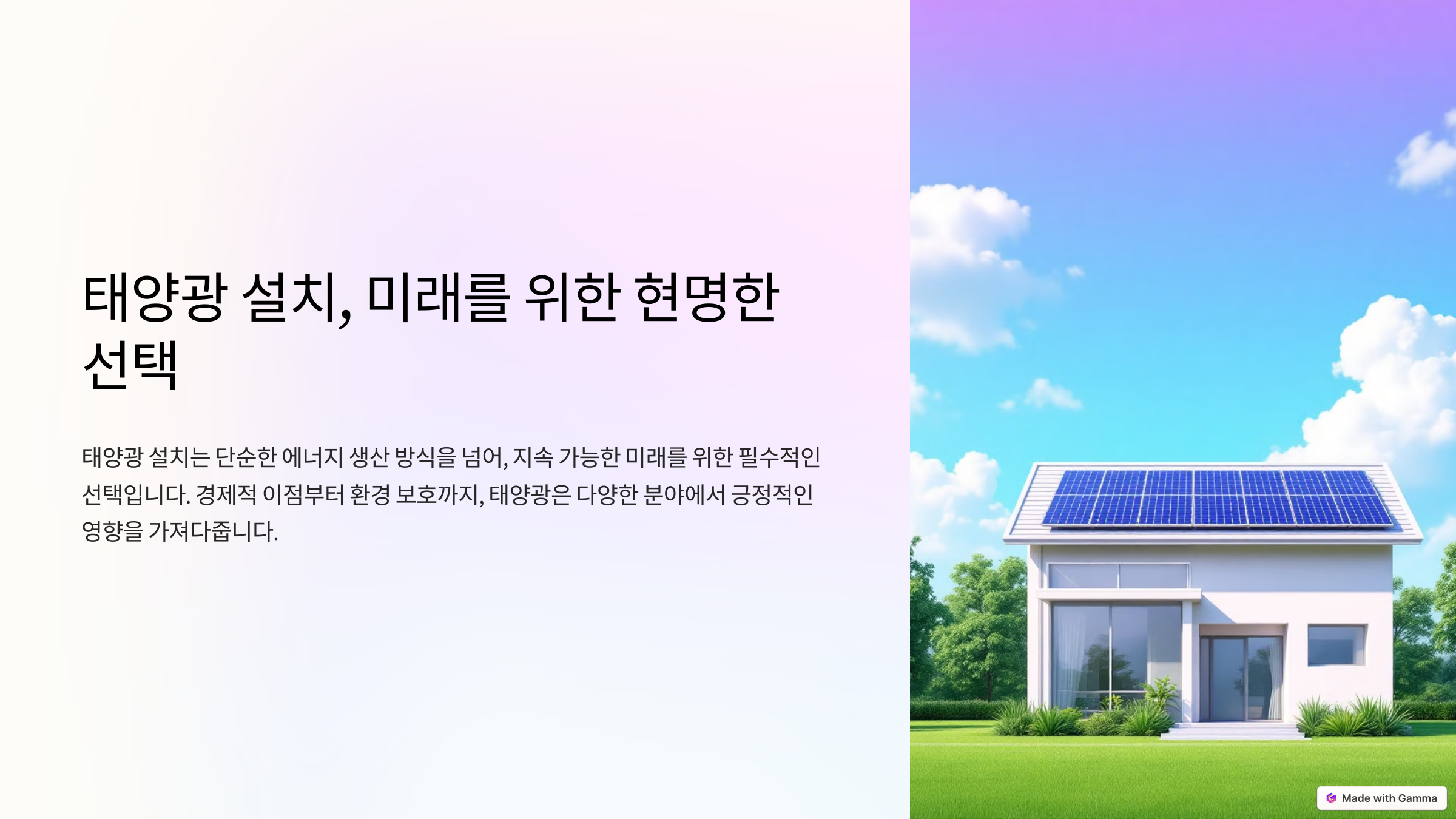 태양광 설치, 미래를 위한 현명한 선택

태양광 설치는 단순한 에너지 생산 방식을 넘어, 지속 가능한 미래를 위한 필수적인 선택입니다. 경제적 이점부터 환경 보호까지, 태양광은 다양한 분야에서 긍정적인 영향을 가져다줍니다.

Made with Gamma